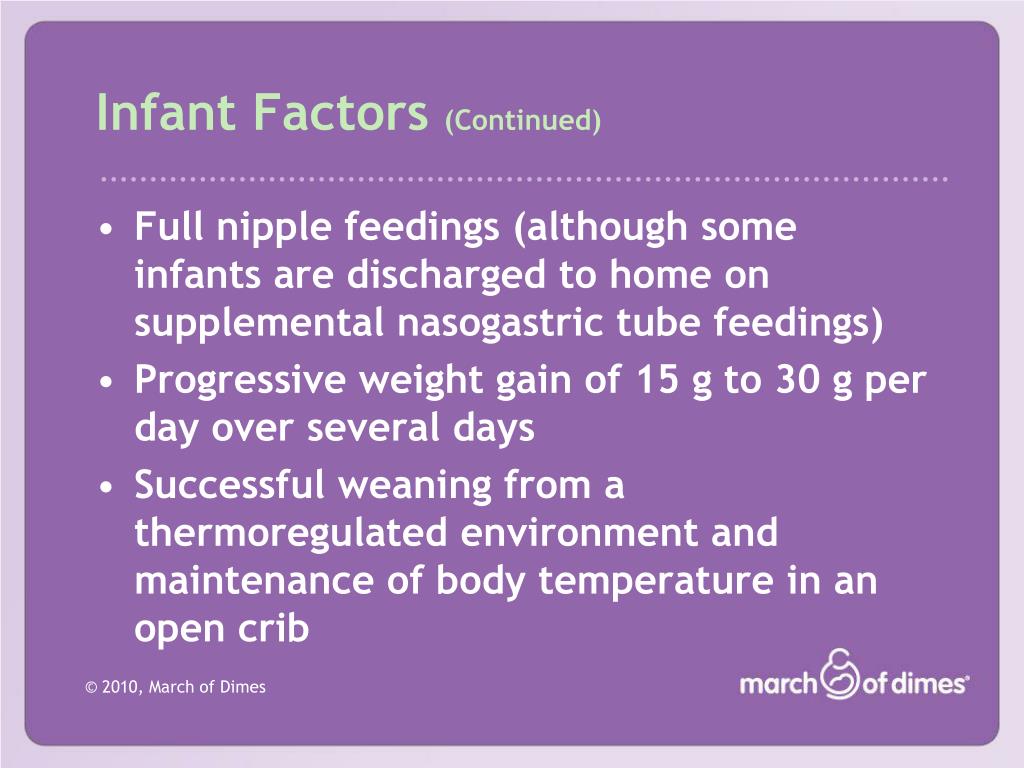 Infant Factors (Continued)

• Full nipple feedings (although some infants are discharged to home on supplemental nasogastric tube feedings)
• Progressive weight gain of 15 g to 30 g per day over several days
• Successful weaning from a thermoregulated environment and maintenance of body temperature in an open crib

© 2010, March of Dimes

march of dimes®